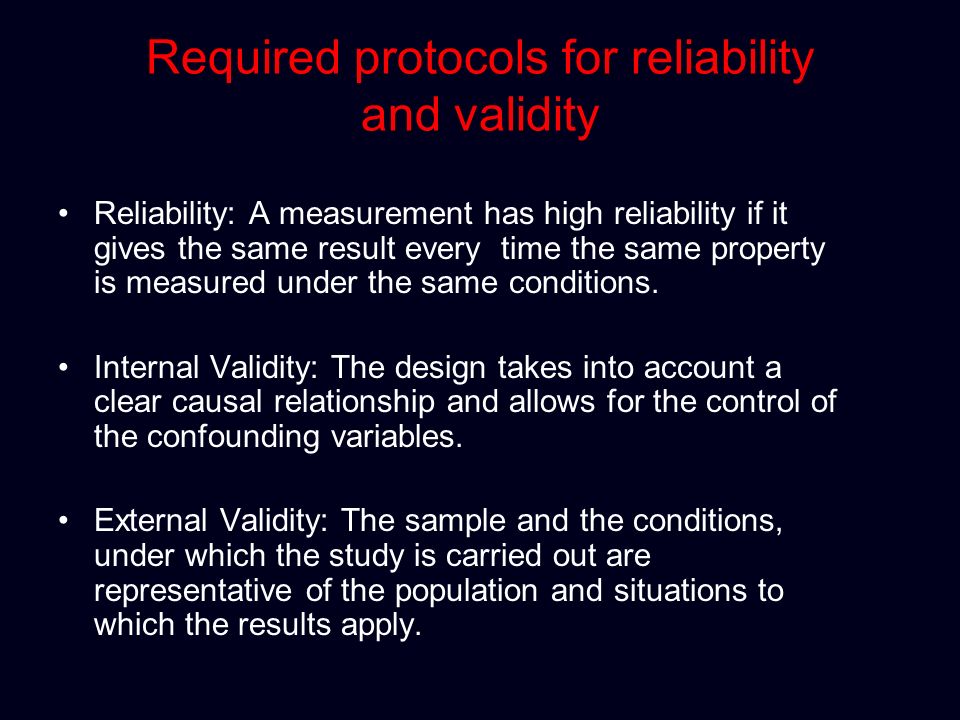 Required protocols for reliability and validity

• Reliability: A measurement has high reliability if it gives the same result every time the same property is measured under the same conditions.

• Internal Validity: The design takes into account a clear causal relationship and allows for the control of the confounding variables.

• External Validity: The sample and the conditions, under which the study is carried out are representative of the population and situations to which the results apply.